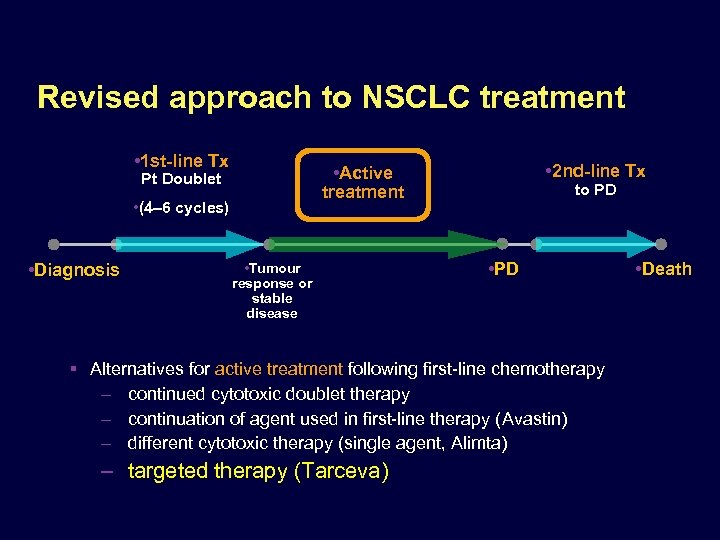 Revised approach to NSCLC treatment

•1st-line Tx
Pt Doublet
•(4–6 cycles)

•Active treatment

•2nd-line Tx
to PD

•Diagnosis

•Tumour response or stable disease

•PD

•Death

▪ Alternatives for active treatment following first-line chemotherapy
– continued cytotoxic doublet therapy
– continuation of agent used in first-line therapy (Avastin)
– different cytotoxic therapy (single agent, Alimta)
– targeted therapy (Tarceva)